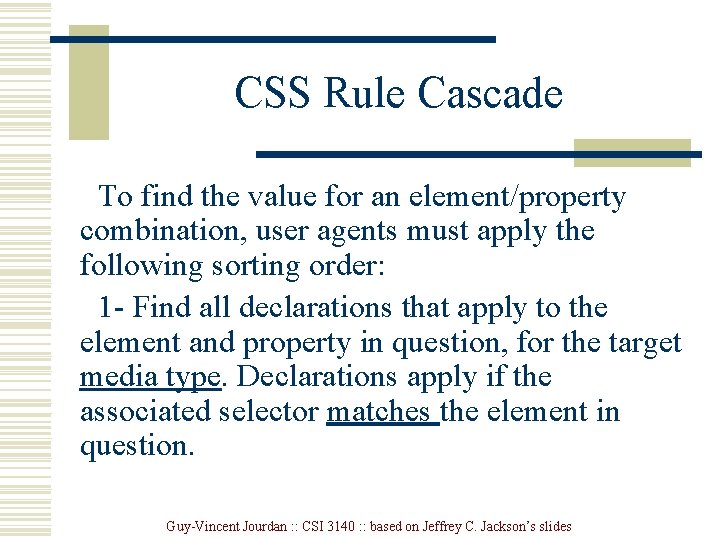 CSS Rule Cascade

To find the value for an element/property combination, user agents must apply the following sorting order:

1- Find all declarations that apply to the element and property in question, for the target media type. Declarations apply if the associated selector matches the element in question.

Guy-Vincent Jourdan :: CSI 3140 :: based on Jeffrey C. Jackson's slides